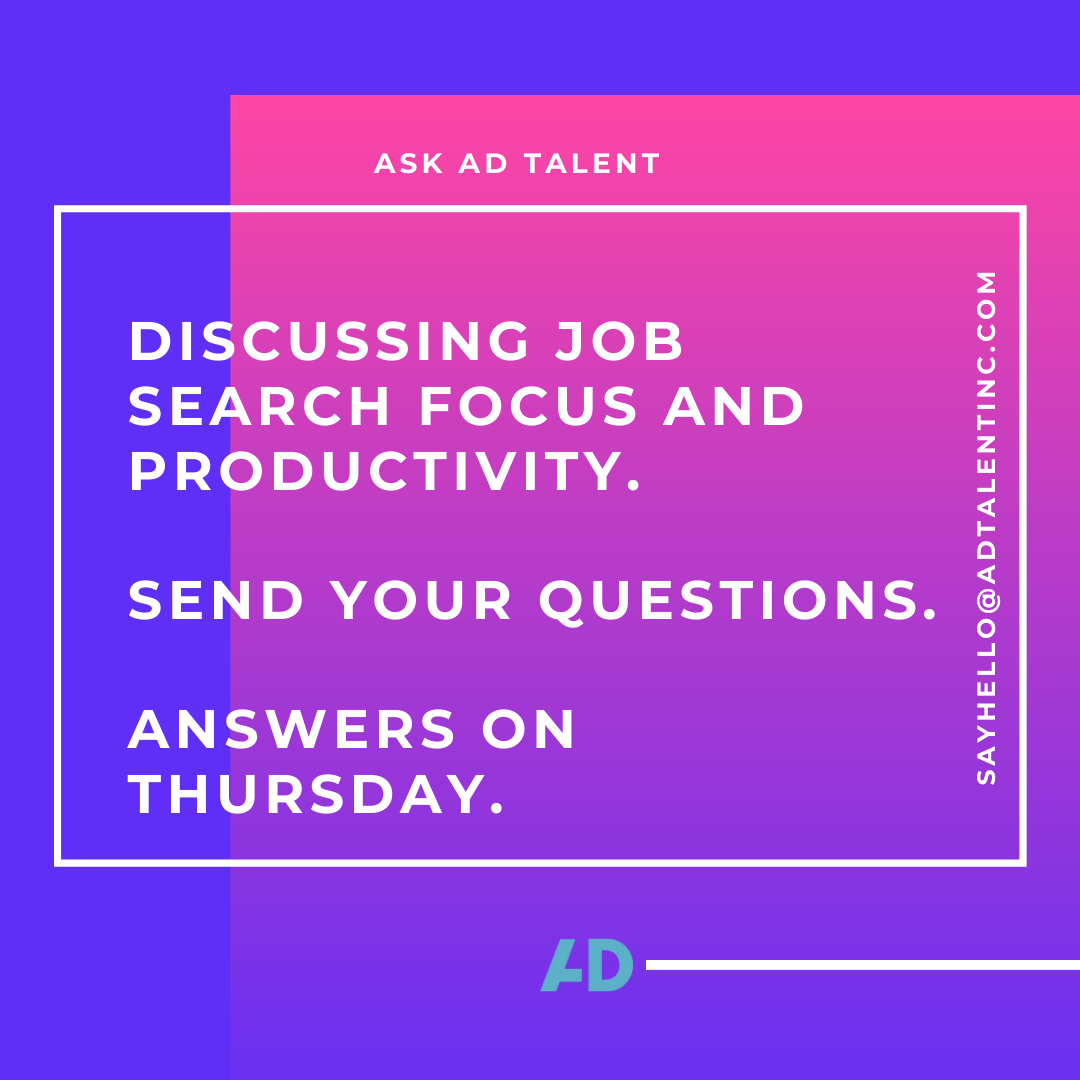 ASK AD TALENT

DISCUSSING JOB SEARCH FOCUS AND PRODUCTIVITY.

SEND YOUR QUESTIONS.

ANSWERS ON THURSDAY.

SAYHELLO@ADTALENTINC.COM

AD